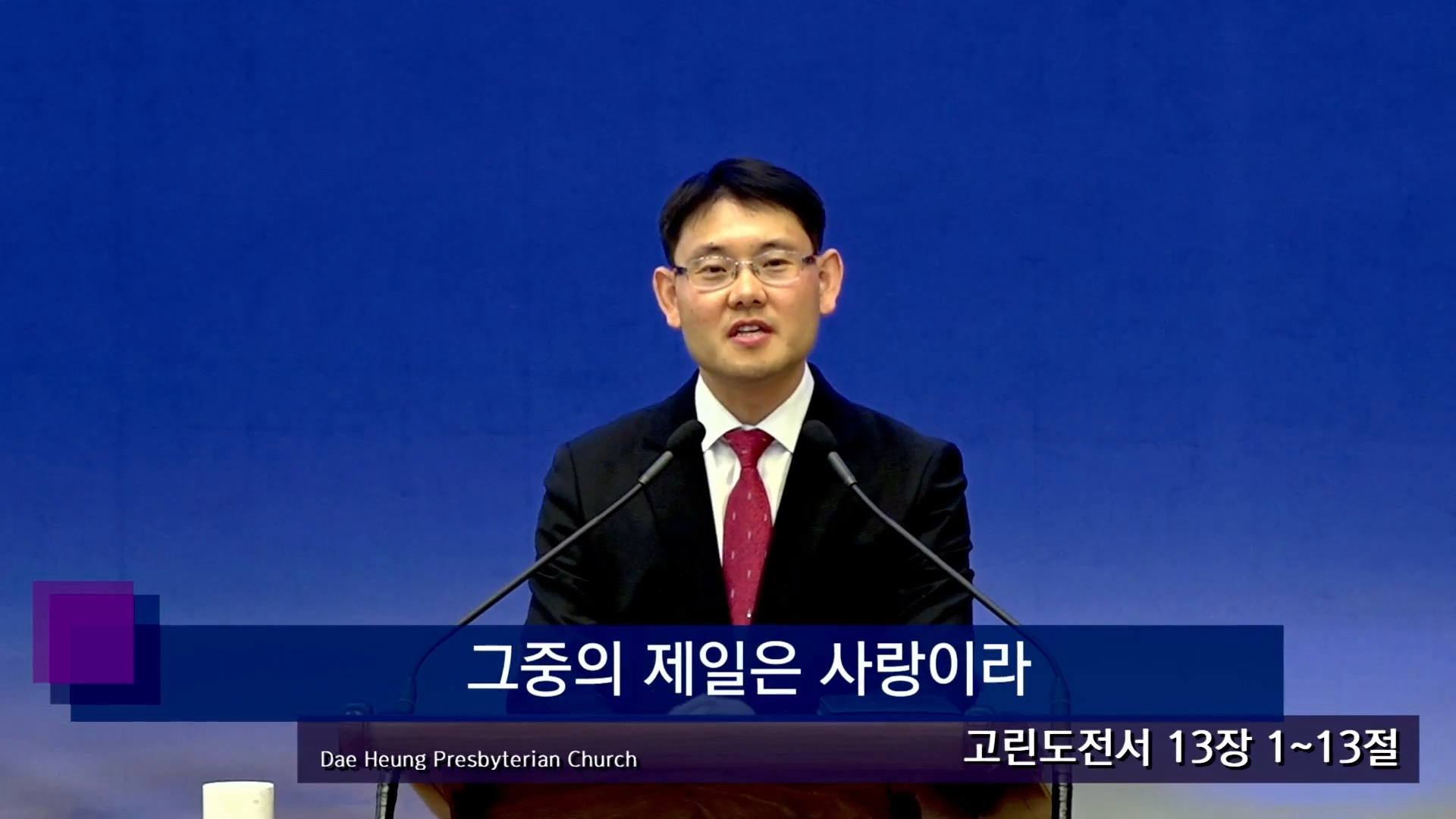 그중의 제일은 사랑이라

Dae Heung Presbyterian Church

고린도전서 13장 1~13절